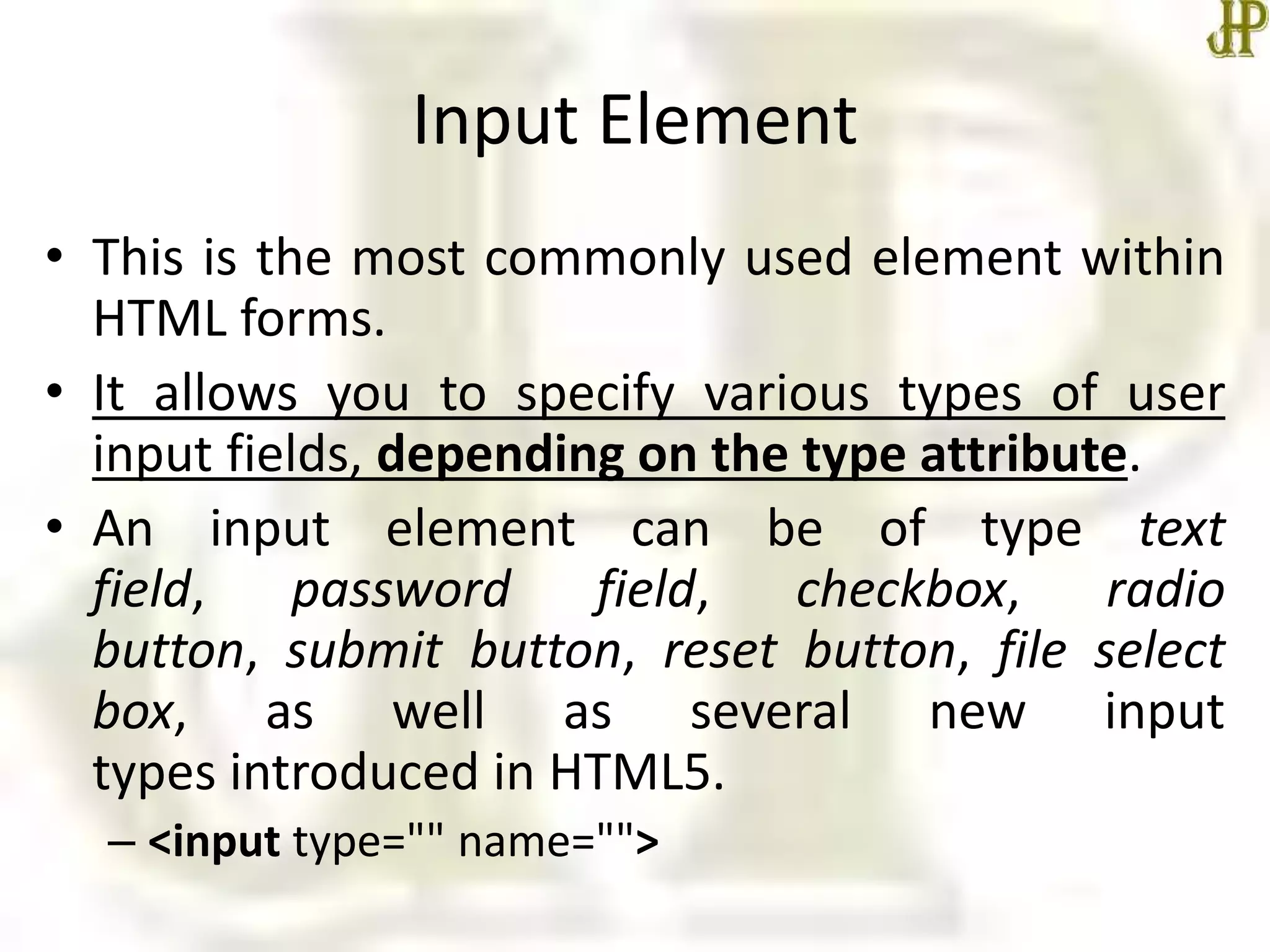 JP

Input Element

• This is the most commonly used element within HTML forms.

• It allows you to specify various types of user input fields, depending on the type attribute.

• An input element can be of type text field, password field, checkbox, radio button, submit button, reset button, file select box, as well as several new input types introduced in HTML5.

– <input type="" name="">